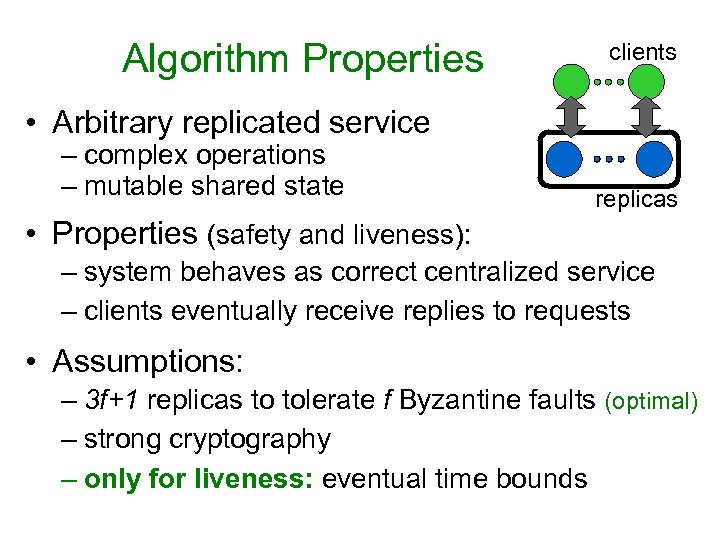 Algorithm Properties

clients

replicas

• Arbitrary replicated service
– complex operations
– mutable shared state

• Properties (safety and liveness):
– system behaves as correct centralized service
– clients eventually receive replies to requests

• Assumptions:
– $3f+1$ replicas to tolerate $f$ Byzantine faults (optimal)
– strong cryptography
– only for liveness: eventual time bounds